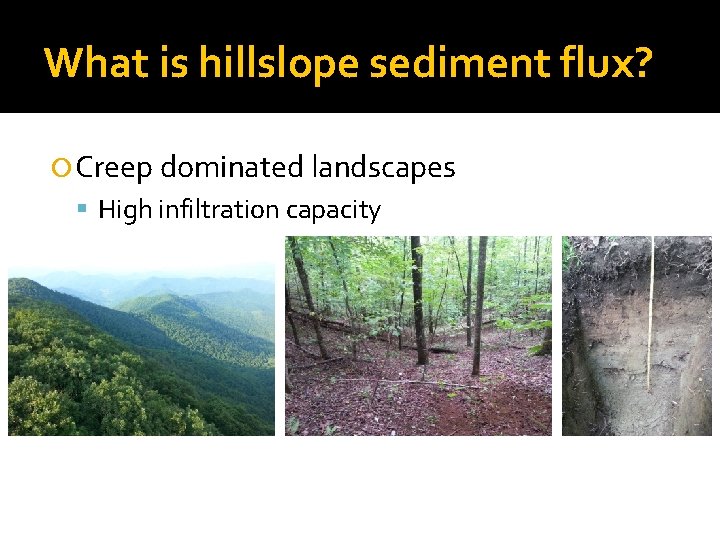 What is hillslope sediment flux?

Creep dominated landscapes

High infiltration capacity